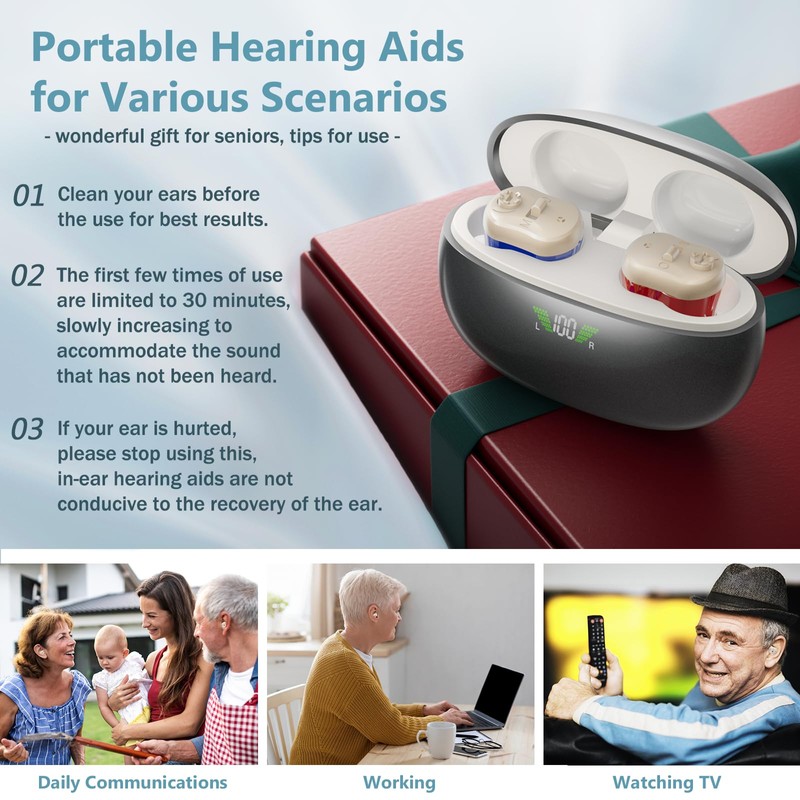 Portable Hearing Aids for Various Scenarios

- wonderful gift for seniors, tips for use -

01 Clean your ears before the use for best results.

02 The first few times of use are limited to 30 minutes, slowly increasing to accommodate the sound that has not been heard.

03 If your ear is hurted, please stop using this, in-ear hearing aids are not conducive to the recovery of the ear.

L 100 R

Daily Communications

Working

Watching TV